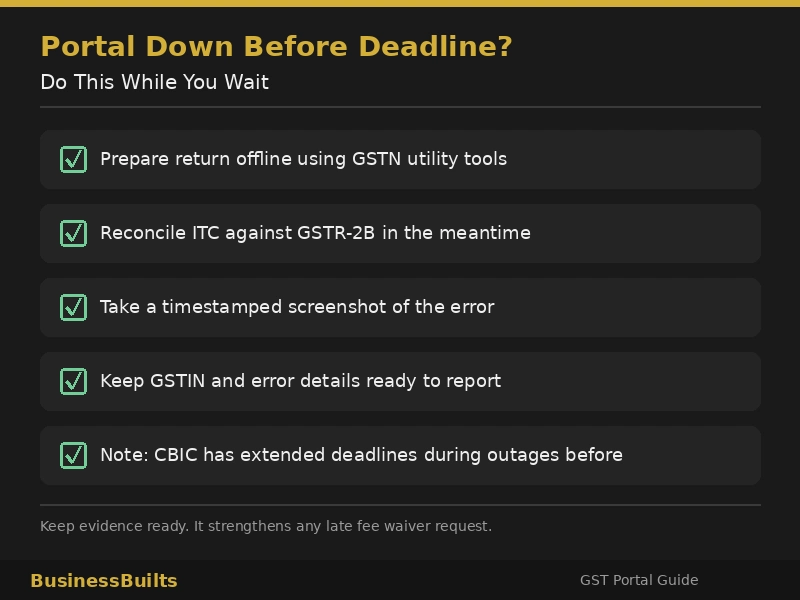 Portal Down Before Deadline?
Do This While You Wait

☑ Prepare return offline using GSTN utility tools

☑ Reconcile ITC against GSTR-2B in the meantime

☑ Take a timestamped screenshot of the error

☑ Keep GSTIN and error details ready to report

☑ Note: CBIC has extended deadlines during outages before

Keep evidence ready. It strengthens any late fee waiver request.

BusinessBuilts

GST Portal Guide